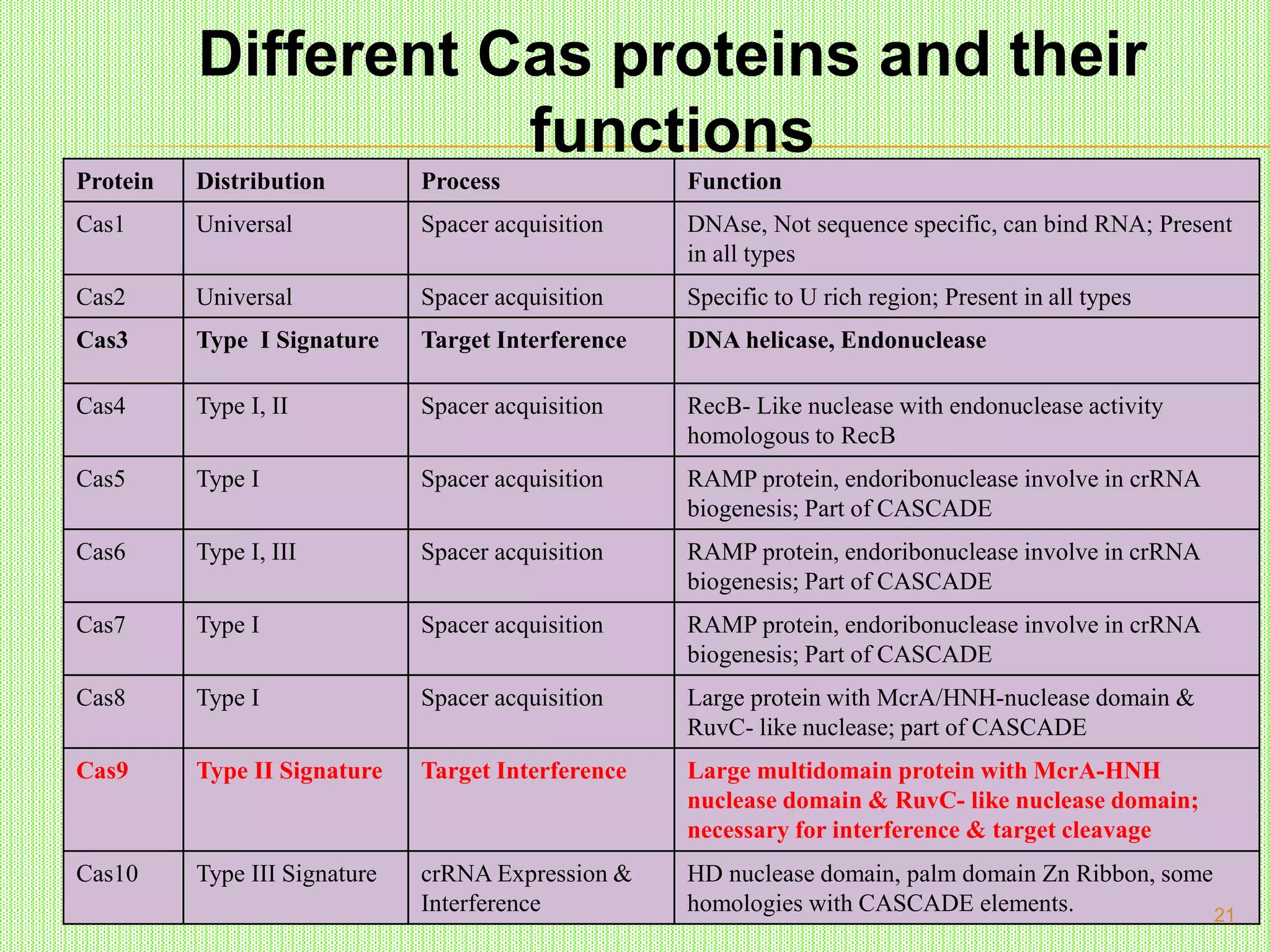 Different Cas proteins and their functions

| Protein | Distribution | Process | Function |
|---|---|---|---|
| Cas1 | Universal | Spacer acquisition | DNAse, Not sequence specific, can bind RNA; Present in all types |
| Cas2 | Universal | Spacer acquisition | Specific to U rich region; Present in all types |
| Cas3 | Type I Signature | Target Interference | DNA helicase, Endonuclease |
| Cas4 | Type I, II | Spacer acquisition | RecB- Like nuclease with endonuclease activity homologous to RecB |
| Cas5 | Type I | Spacer acquisition | RAMP protein, endoribonuclease involve in crRNA biogenesis; Part of CASCADE |
| Cas6 | Type I, III | Spacer acquisition | RAMP protein, endoribonuclease involve in crRNA biogenesis; Part of CASCADE |
| Cas7 | Type I | Spacer acquisition | RAMP protein, endoribonuclease involve in crRNA biogenesis; Part of CASCADE |
| Cas8 | Type I | Spacer acquisition | Large protein with McrA/HNH-nuclease domain & RuvC- like nuclease; part of CASCADE |
| Cas9 | Type II Signature | Target Interference | Large multidomain protein with McrA-HNH nuclease domain & RuvC- like nuclease domain; necessary for interference & target cleavage |
| Cas10 | Type III Signature | crRNA Expression & Interference | HD nuclease domain, palm domain Zn Ribbon, some homologies with CASCADE elements. |

21